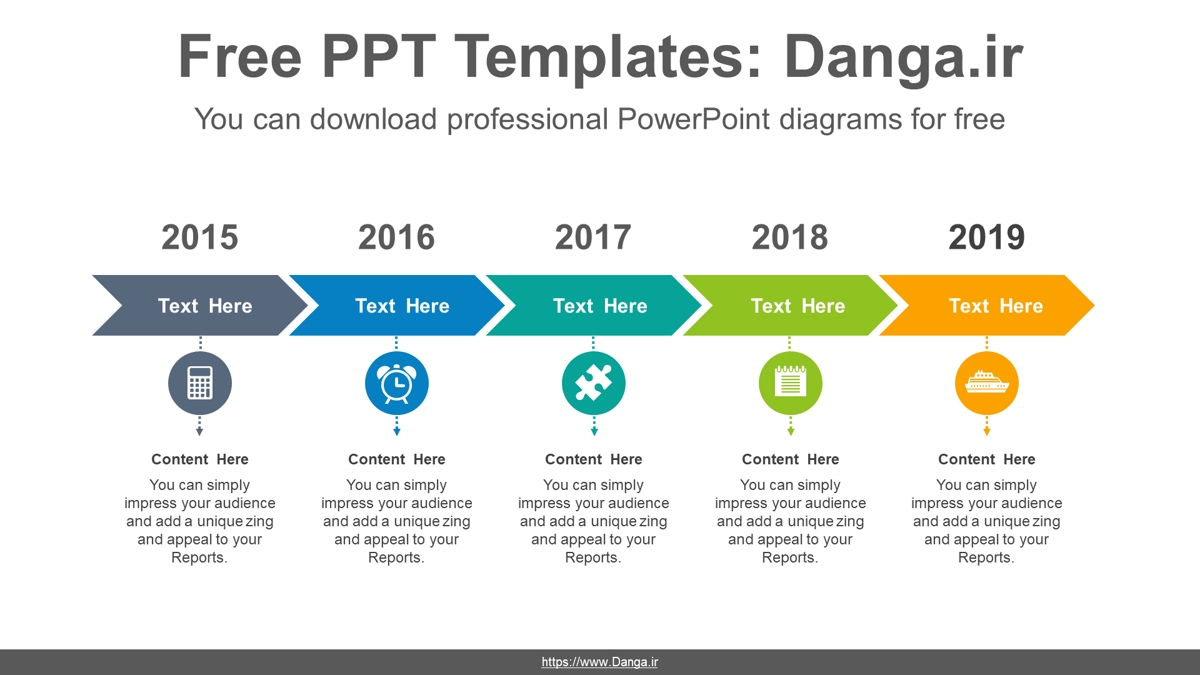 Free PPT Templates: Danga.ir

You can download professional PowerPoint diagrams for free

2015

Text Here

Content Here

You can simply impress your audience and add a unique zing and appeal to your Reports.

2016

Text Here

Content Here

You can simply impress your audience and add a unique zing and appeal to your Reports.

2017

Text Here

Content Here

You can simply impress your audience and add a unique zing and appeal to your Reports.

2018

Text Here

Content Here

You can simply impress your audience and add a unique zing and appeal to your Reports.

2019

Text Here

Content Here

You can simply impress your audience and add a unique zing and appeal to your Reports.

https://www.Danga.ir